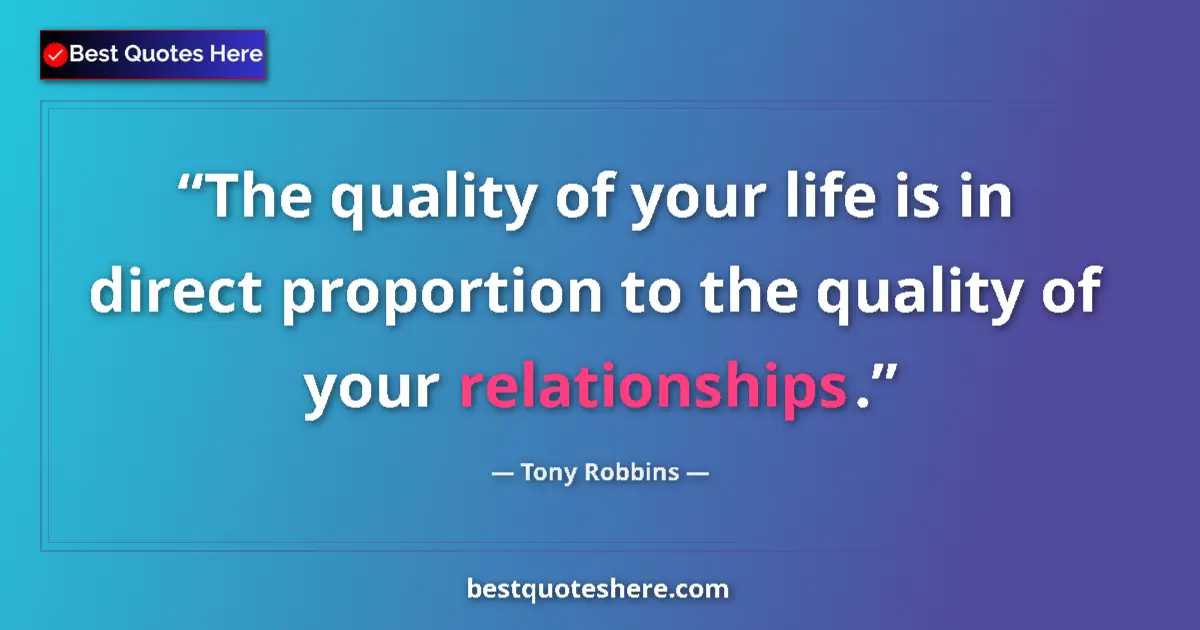 Best Quotes Here

“The quality of your life is in direct proportion to the quality of your relationships.”

— Tony Robbins —

bestquoteshere.com